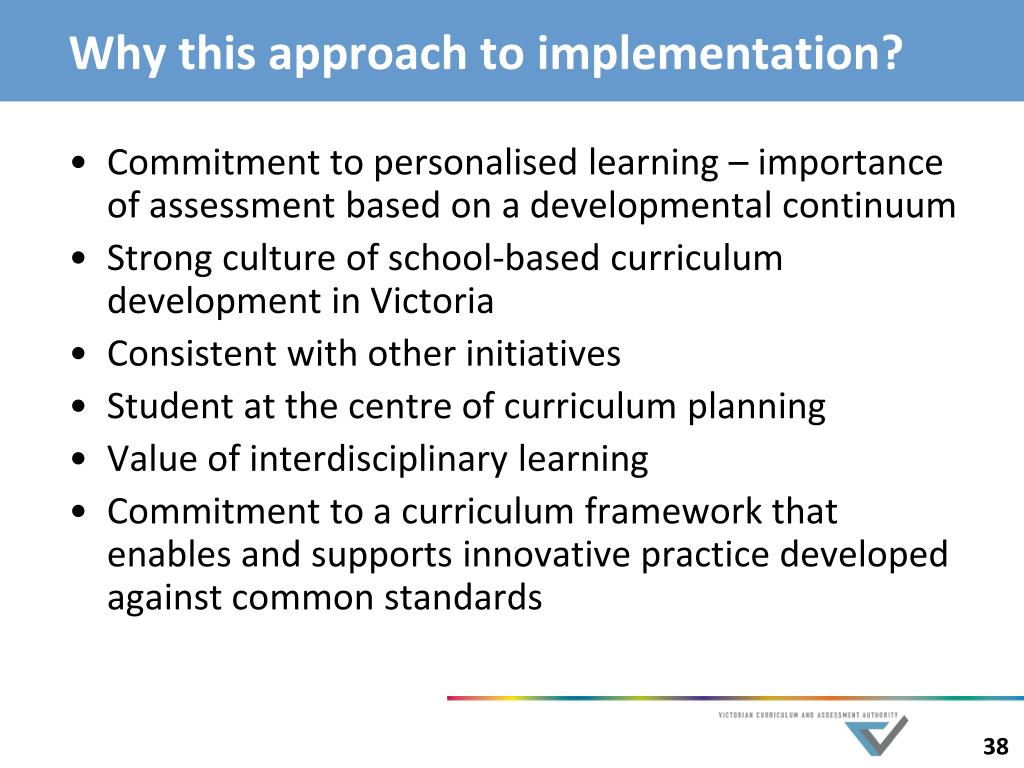 Why this approach to implementation?

• Commitment to personalised learning – importance of assessment based on a developmental continuum
• Strong culture of school-based curriculum development in Victoria
• Consistent with other initiatives
• Student at the centre of curriculum planning
• Value of interdisciplinary learning
• Commitment to a curriculum framework that enables and supports innovative practice developed against common standards

VICTORIAN CURRICULUM AND ASSESSMENT AUTHORITY

38